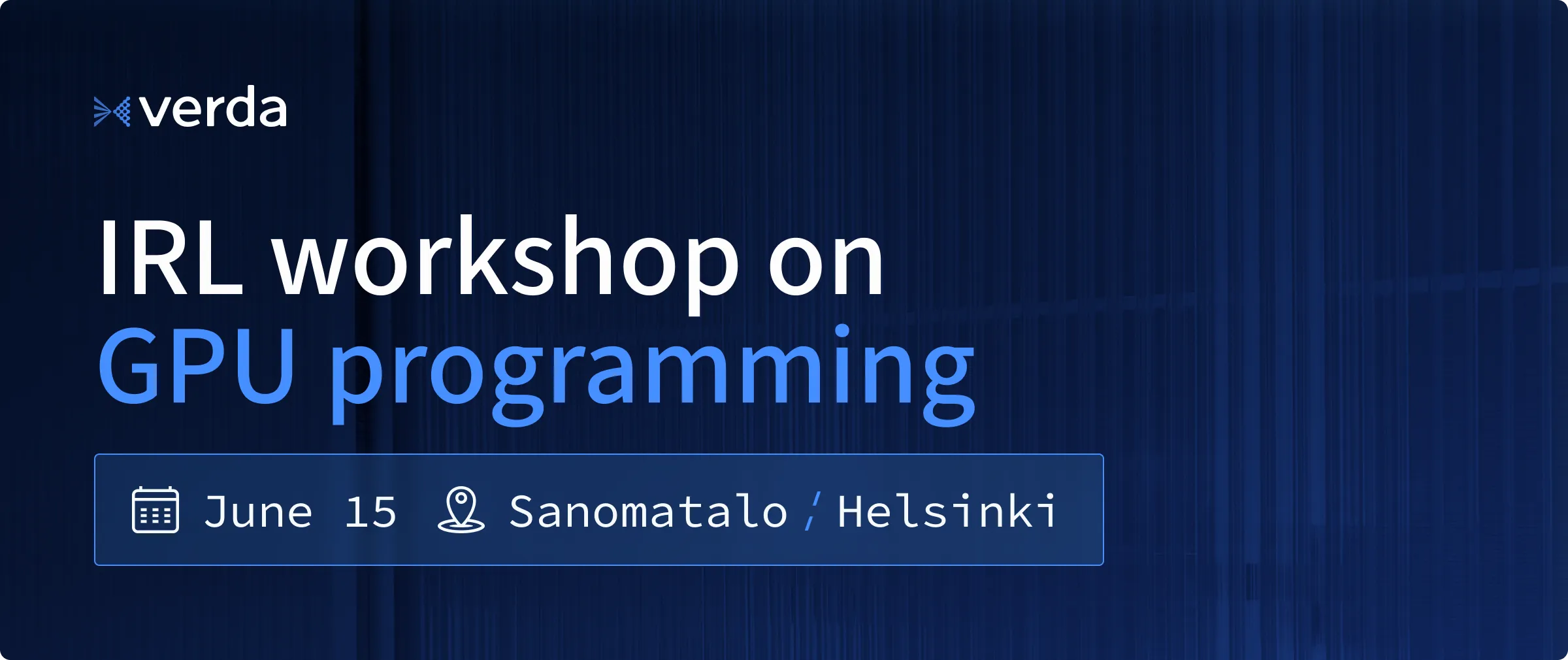 verda

IRL workshop on
GPU programming

June 15 Sanomatalo / Helsinki